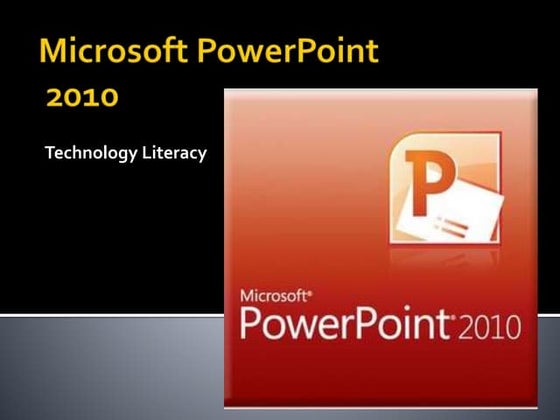 Microsoft PowerPoint
2010

Technology Literacy

P

Microsoft®
PowerPoint® 2010